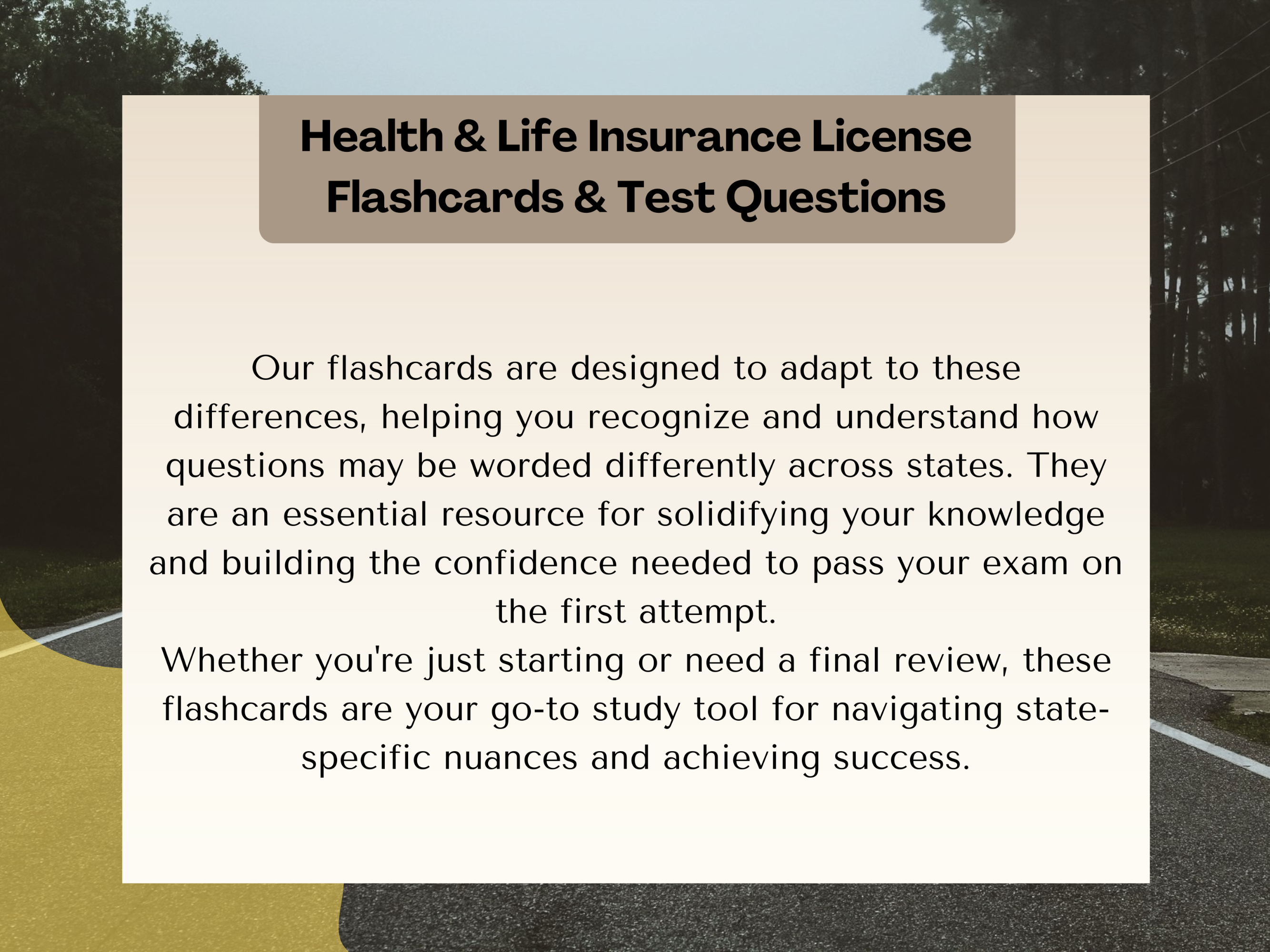 Health & Life Insurance License Flashcards & Test Questions

Our flashcards are designed to adapt to these differences, helping you recognize and understand how questions may be worded differently across states. They are an essential resource for solidifying your knowledge and building the confidence needed to pass your exam on the first attempt.
Whether you're just starting or need a final review, these flashcards are your go-to study tool for navigating state-specific nuances and achieving success.